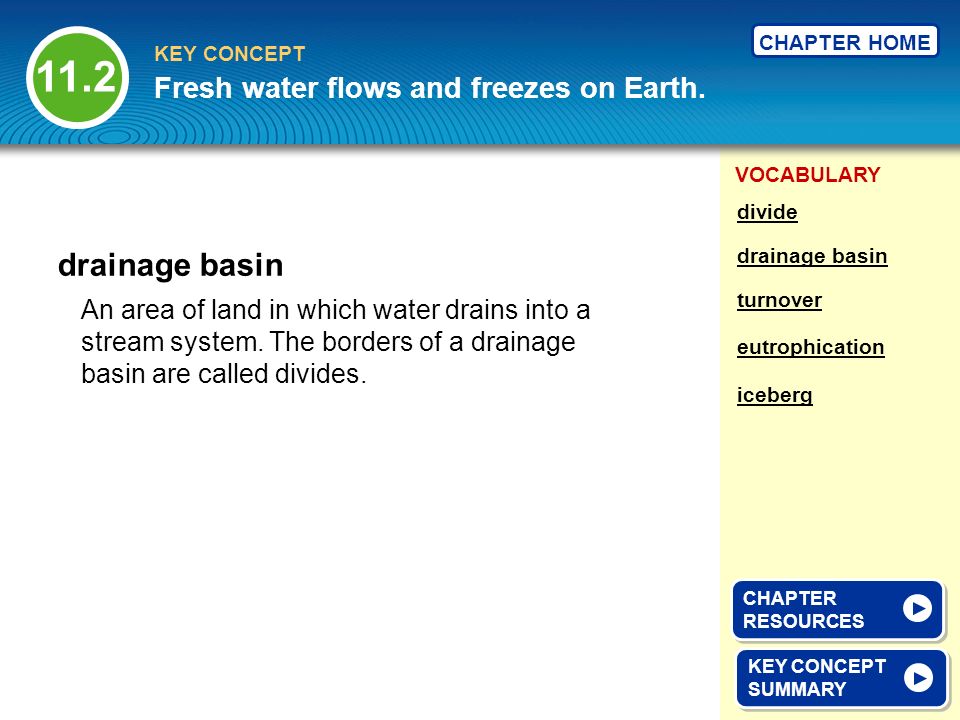 11.2

KEY CONCEPT

Fresh water flows and freezes on Earth.

CHAPTER HOME

drainage basin

An area of land in which water drains into a stream system. The borders of a drainage basin are called divides.

VOCABULARY

divide

drainage basin

turnover

eutrophication

iceberg

CHAPTER RESOURCES

KEY CONCEPT SUMMARY